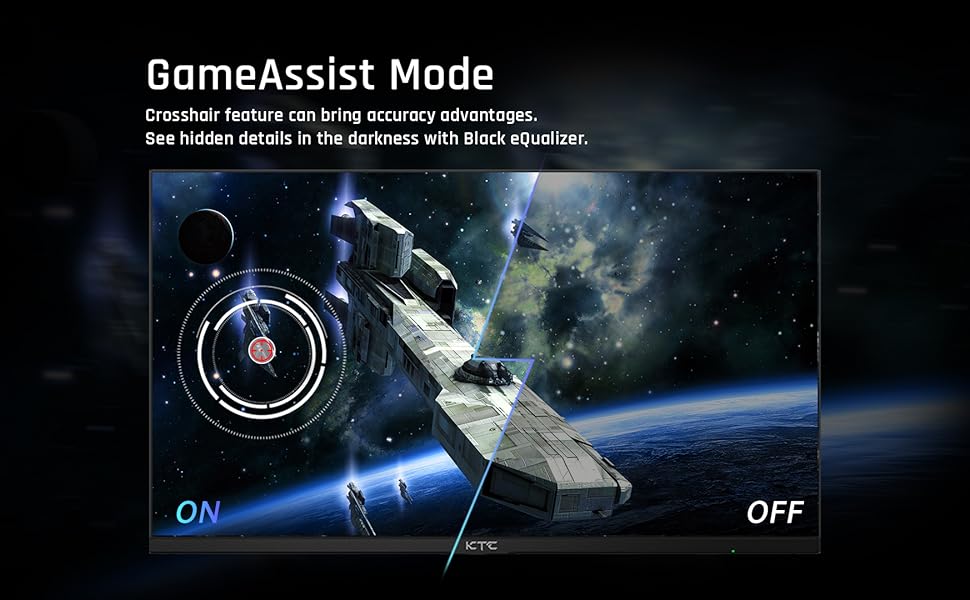 GameAssist Mode
Crosshair feature can bring accuracy advantages.
See hidden details in the darkness with Black eQualizer.

ON
OFF
KTC